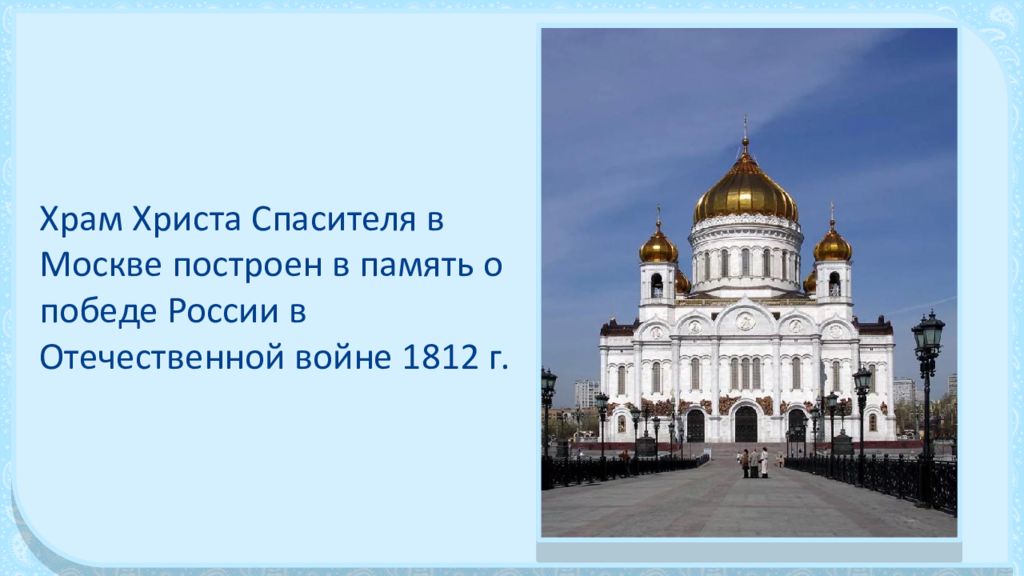 Храм Христа Спасителя в Москве построен в память о победе России в Отечественной войне 1812 г.